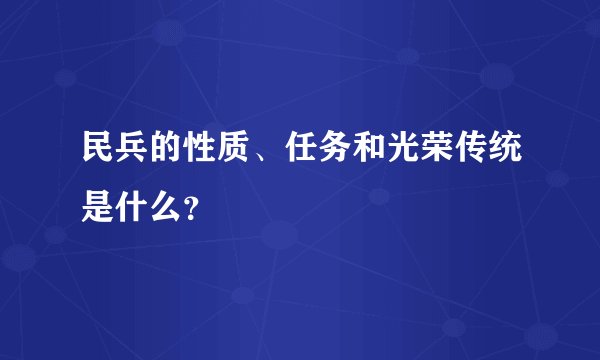 民兵的性质、任务和光荣传统是什么？